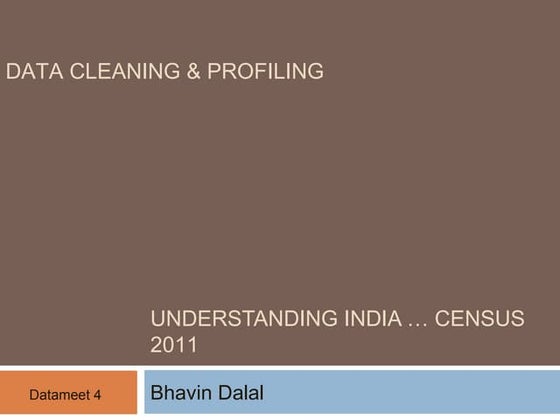 DATA CLEANING & PROFILING

UNDERSTANDING INDIA … CENSUS 2011

Datameet 4

Bhavin Dalal